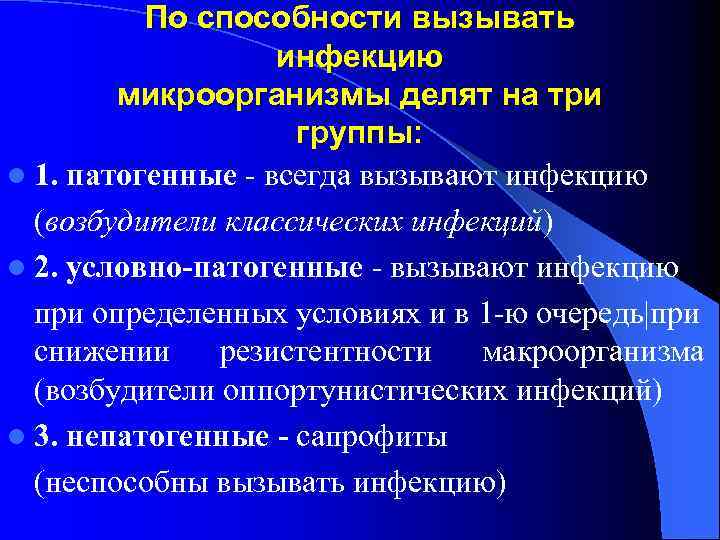 По способности вызывать инфекцию микроорганизмы делят на три группы:

1. патогенные - всегда вызывают инфекцию (возбудители классических инфекций)

2. условно-патогенные - вызывают инфекцию при определенных условиях и в 1-ю очередь при снижении резистентности макроорганизма (возбудители оппортунистических инфекций)

3. непатогенные - сапрофиты (неспособны вызывать инфекцию)